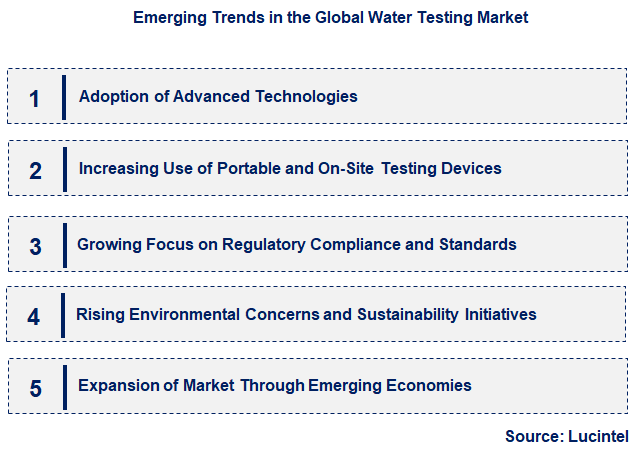 Emerging Trends in the Global Water Testing Market

1 Adoption of Advanced Technologies

2 Increasing Use of Portable and On-Site Testing Devices

3 Growing Focus on Regulatory Compliance and Standards

4 Rising Environmental Concerns and Sustainability Initiatives

5 Expansion of Market Through Emerging Economies

Source: Lucintel